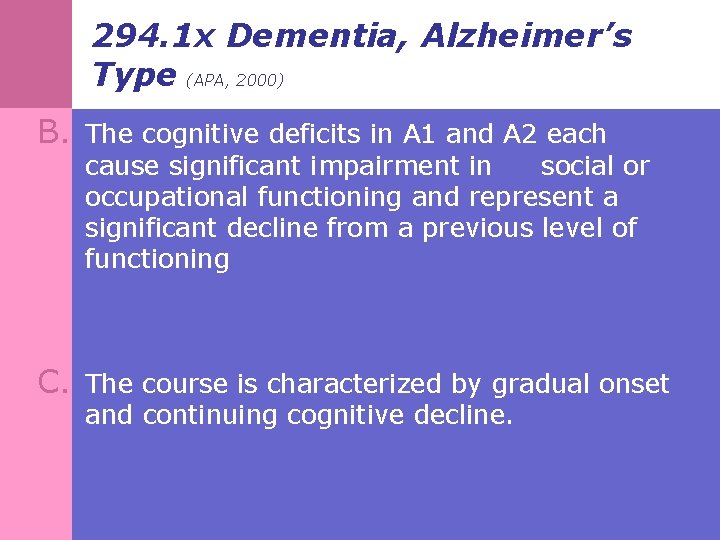 294.1x Dementia, Alzheimer's Type (APA, 2000)

B. The cognitive deficits in A1 and A2 each cause significant impairment in social or occupational functioning and represent a significant decline from a previous level of functioning

C. The course is characterized by gradual onset and continuing cognitive decline.